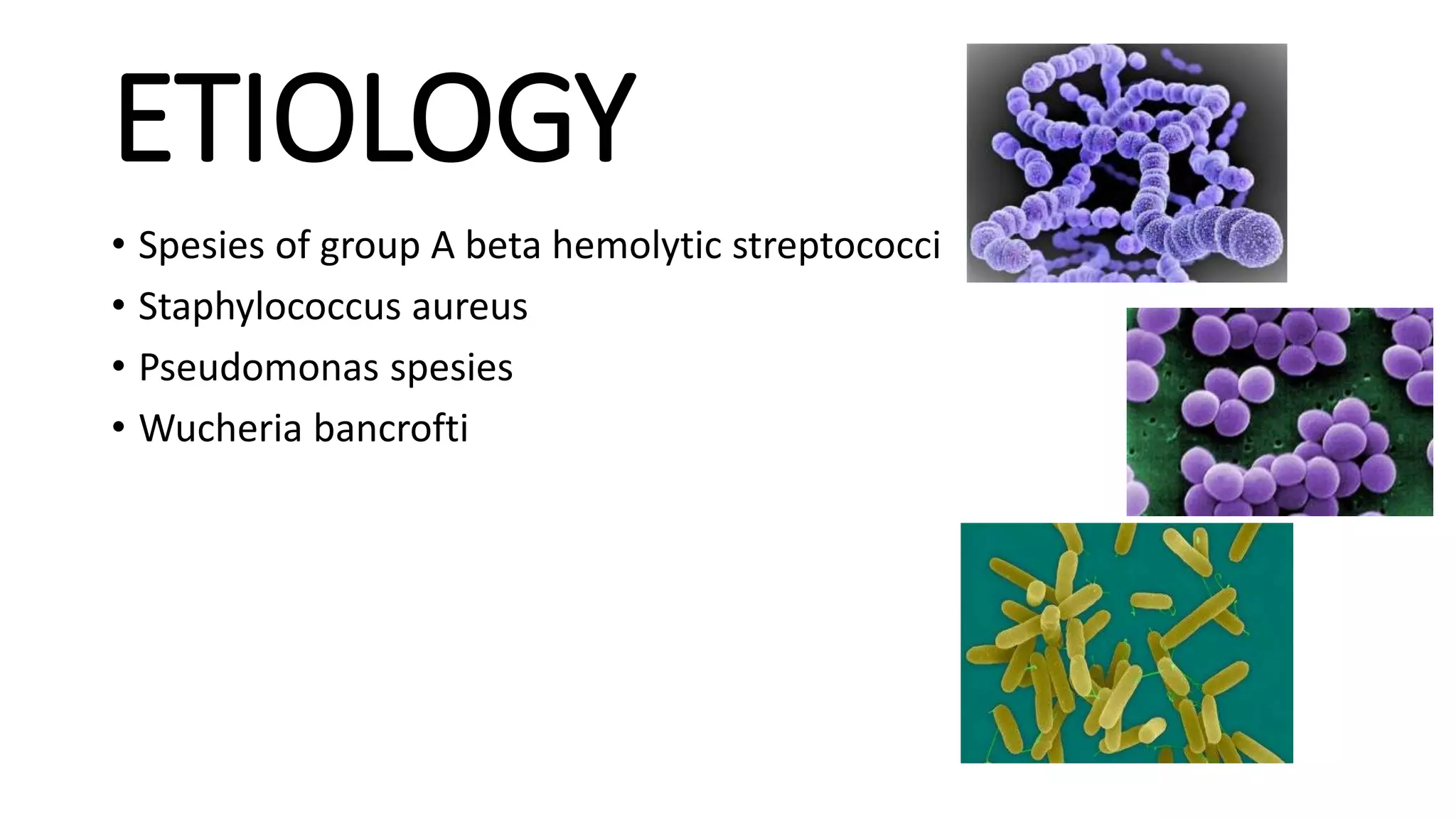 ETIOLOGY

• Spesies of group A beta hemolytic streptococci
• Staphylococcus aureus
• Pseudomonas spesies
• Wucheria bancrofti